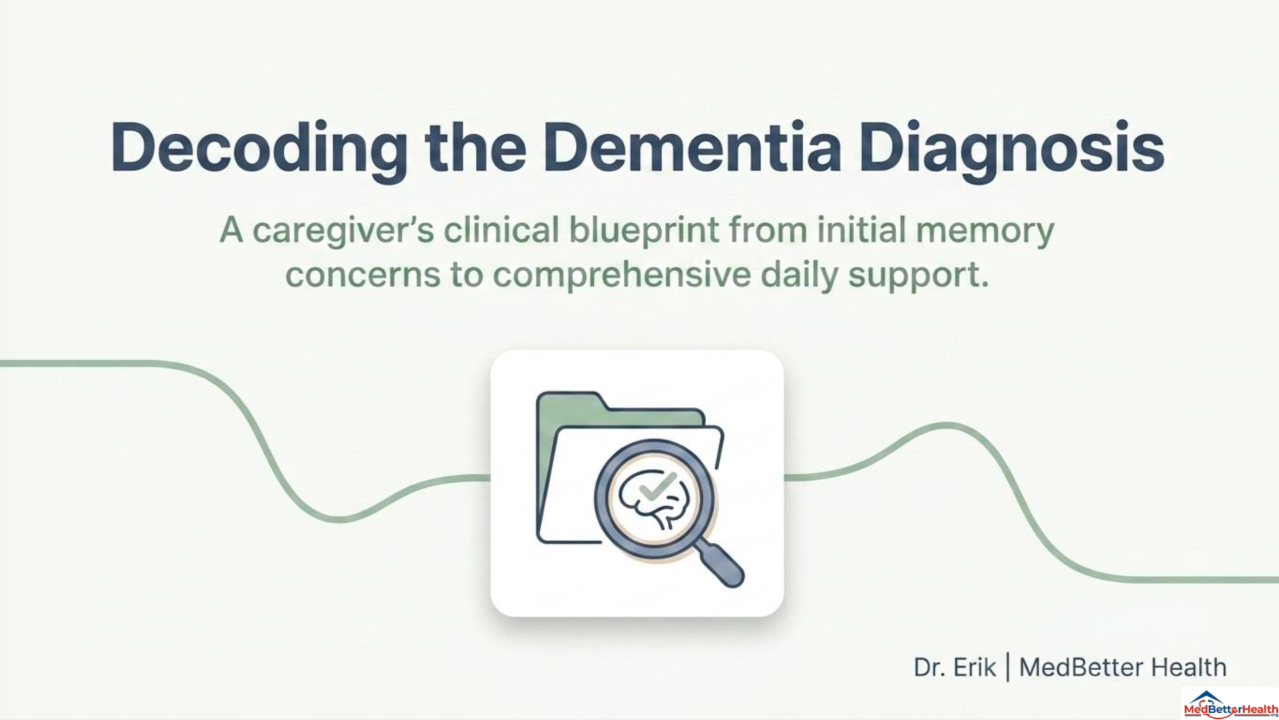 Decoding the Dementia Diagnosis

A caregiver's clinical blueprint from initial memory concerns to comprehensive daily support.

Dr. Erik | MedBetter Health

MedBetterHealth